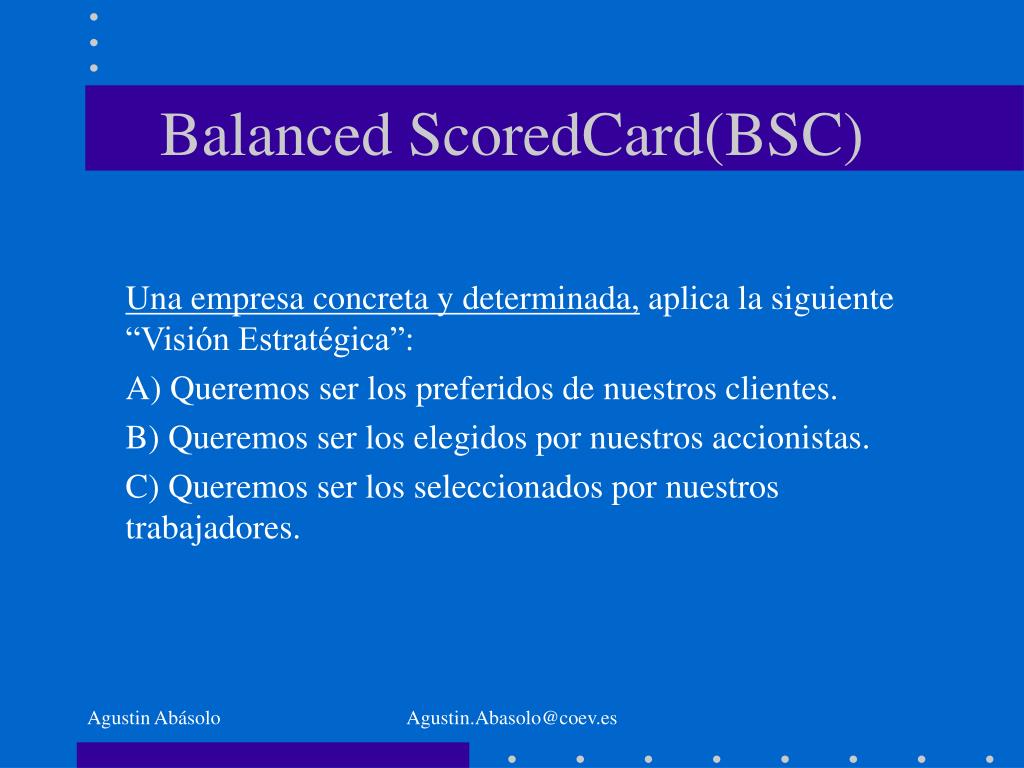 Balanced ScoredCard(BSC)

Una empresa concreta y determinada, aplica la siguiente “Visión Estratégica”:

A) Queremos ser los preferidos de nuestros clientes.

B) Queremos ser los elegidos por nuestros accionistas.

C) Queremos ser los seleccionados por nuestros trabajadores.

Agustin Abásolo

Agustin.Abasolo@coev.es